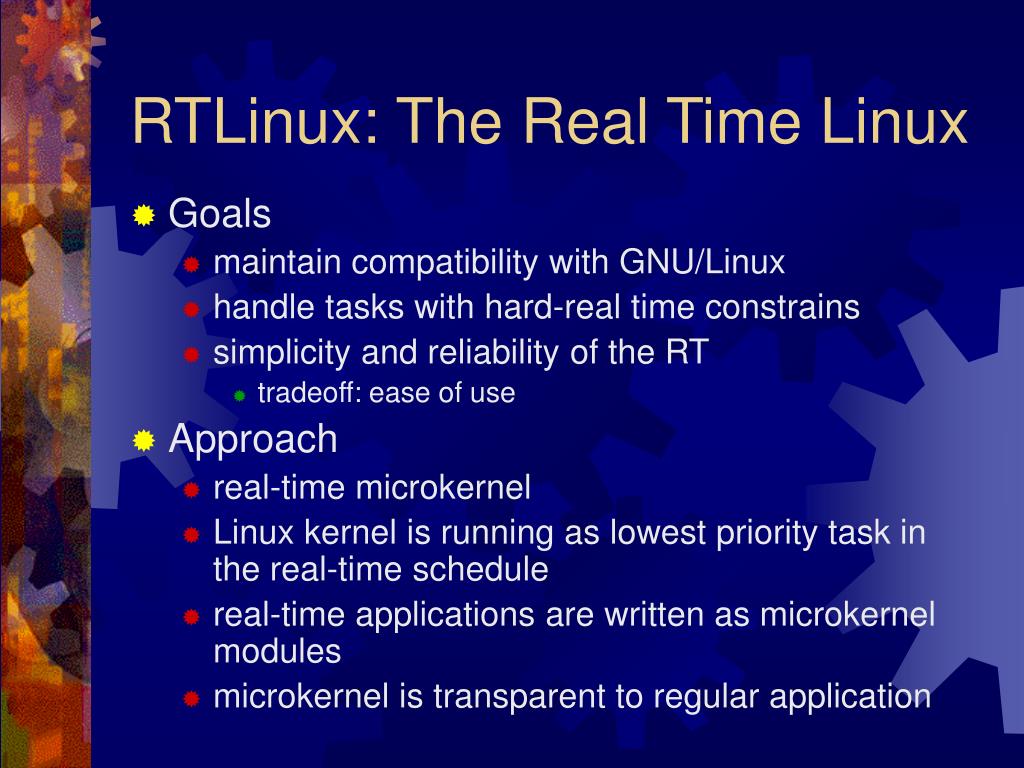 RTLinux: The Real Time Linux

Goals
maintain compatibility with GNU/Linux
handle tasks with hard-real time constrains
simplicity and reliability of the RT
tradeoff: ease of use

Approach
real-time microkernel
Linux kernel is running as lowest priority task in the real-time schedule
real-time applications are written as microkernel modules
microkernel is transparent to regular application